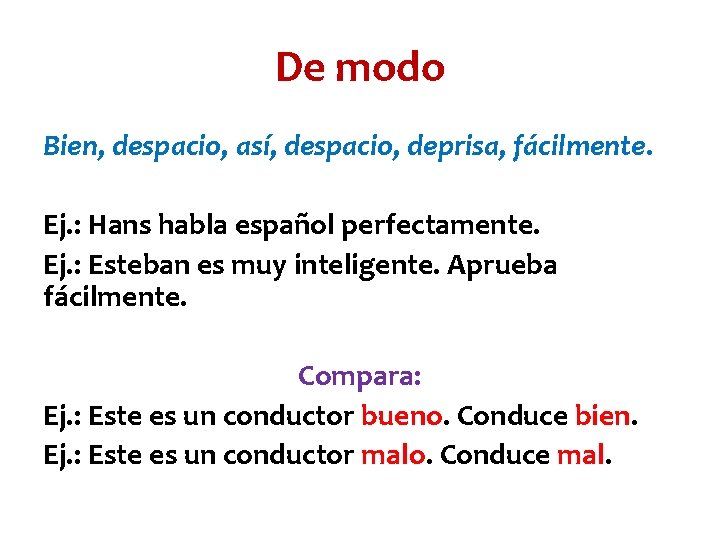 De modo

Bien, despacio, así, despacio, deprisa, fácilmente.

Ej.: Hans habla español perfectamente.
Ej.: Esteban es muy inteligente. Aprueba fácilmente.

Compara:
Ej.: Este es un conductor bueno. Conduce bien.
Ej.: Este es un conductor malo. Conduce mal.